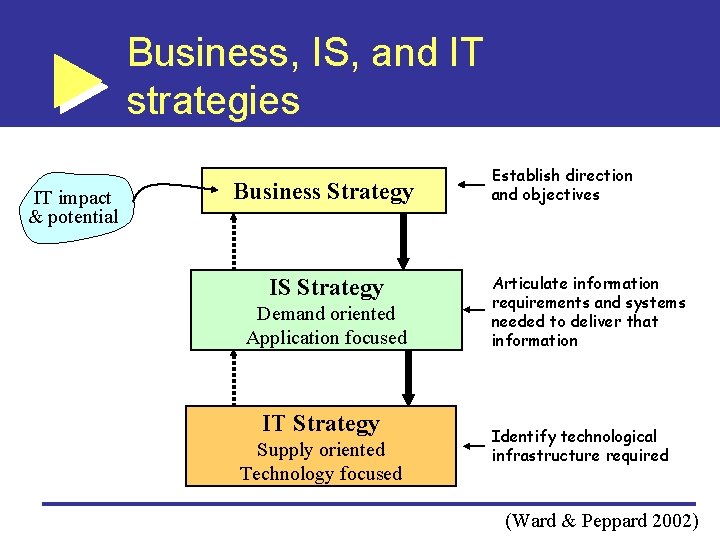 Business, IS, and IT strategies

IT impact & potential

Business Strategy

Establish direction and objectives

IS Strategy
Demand oriented
Application focused

Articulate information requirements and systems needed to deliver that information

IT Strategy
Supply oriented
Technology focused

Identify technological infrastructure required

(Ward & Peppard 2002)